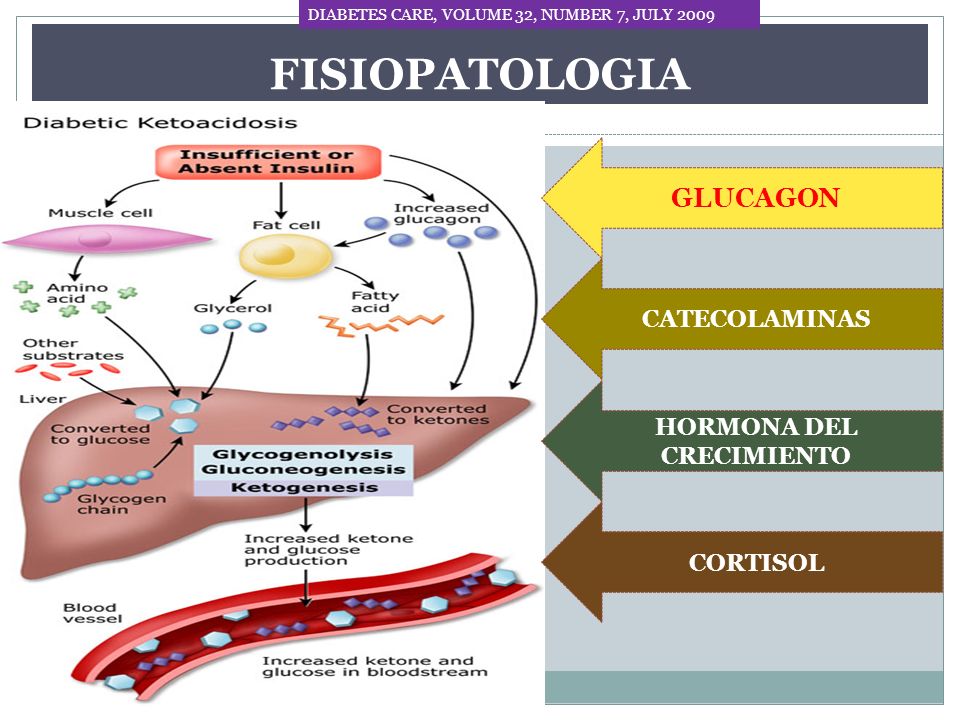 DIABETES CARE, VOLUME 32, NUMBER 7, JULY 2009

FISIOPATOLOGIA

Diabetic Ketoacidosis

Insufficient or Absent Insulin

Muscle cell

Fat cell

Increased glucagon

Amino acid

Glycerol

Fatty acid

Other substrates

Liver

Converted to glucose

Converted to ketones

Glycogenolysis
Gluconeogenesis
Ketogenesis

Glycogen chain

Increased ketone and glucose production

Blood vessel

Increased ketone and glucose in bloodstream

GLUCAGON

CATECOLAMINAS

HORMONA DEL CRECIMIENTO

CORTISOL